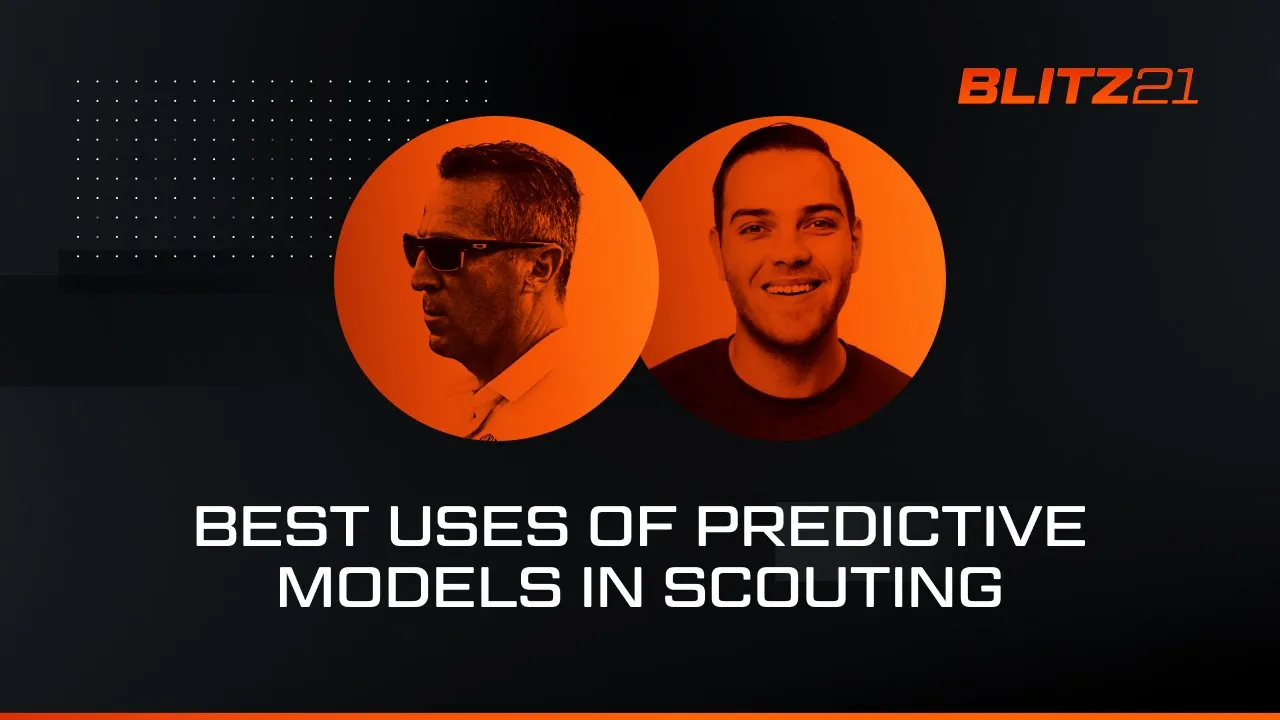 BLITZ21

BEST USES OF PREDICTIVE MODELS IN SCOUTING